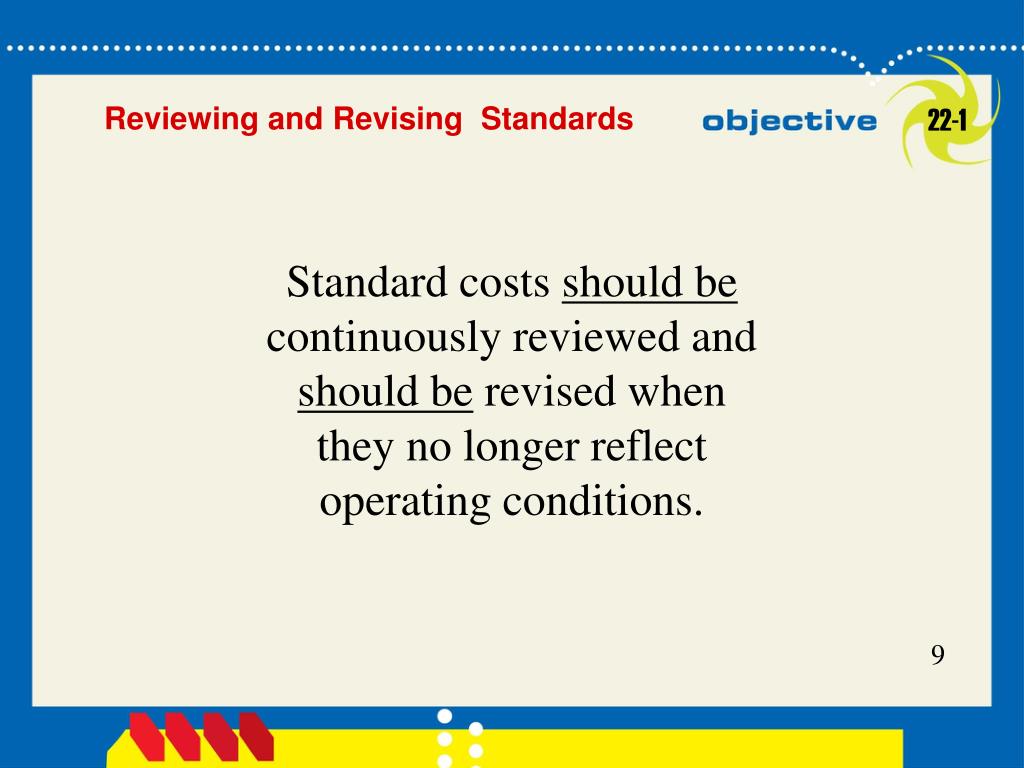 Reviewing and Revising Standards

objective 22-1

Standard costs should be continuously reviewed and should be revised when they no longer reflect operating conditions.

9